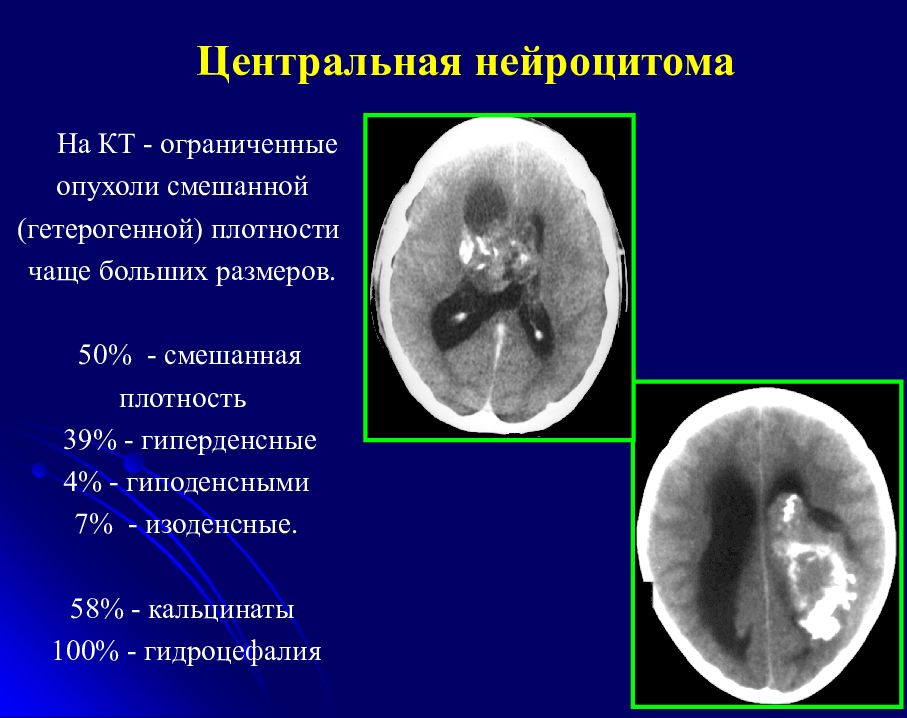 Центральная нейроцитома

На КТ - ограниченные опухоли смешанной (гетерогенной) плотности чаще больших размеров.

50% - смешанная плотность
39% - гиперденсные
4% - гиподенсными
7% - изоденсные.

58% - кальцинаты
100% - гидроцефалия